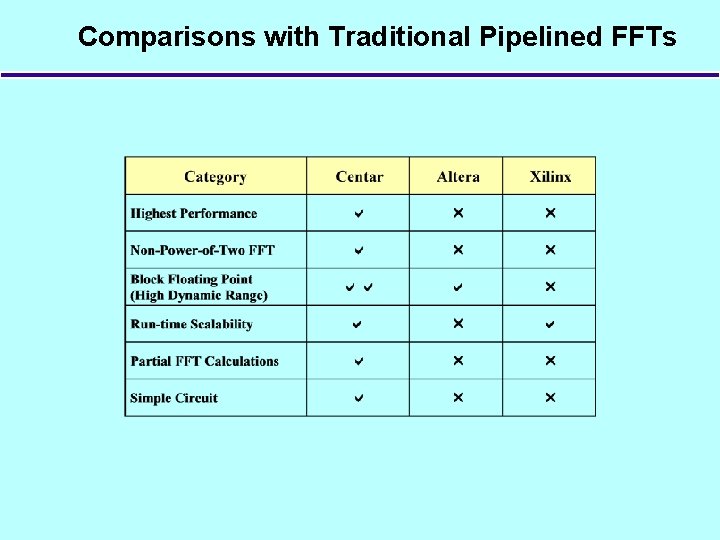 Comparisons with Traditional Pipelined FFTs

| Category | Centar | Altera | Xilinx |
|---|---|---|---|
| Highest Performance | ✔ | ✕ | ✕ |
| Non-Power-of-Two FFT | ✔ | ✕ | ✕ |
| Block Floating Point (High Dynamic Range) | ✔ ✔ | ✔ | ✕ |
| Run-time Scalability | ✔ | ✕ | ✔ |
| Partial FFT Calculations | ✔ | ✕ | ✕ |
| Simple Circuit | ✔ | ✕ | ✕ |